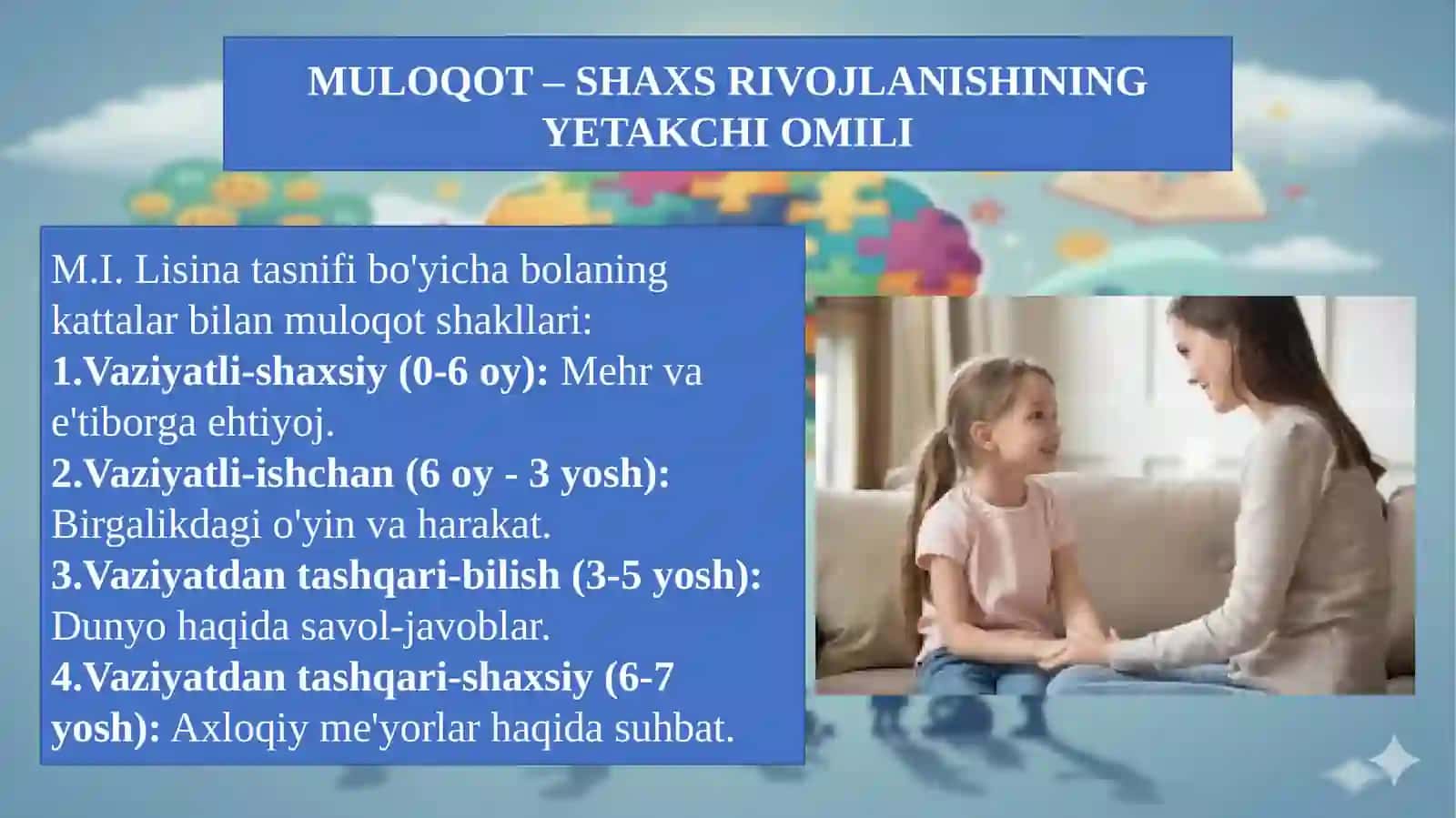 MULOQOT – SHAXS RIVOJLANISHINING YETAKCHI OMILI

M.I. Lisina tasnifi bo'yicha bolaning kattalar bilan muloqot shakllari:
1.Vaziyatli-shaxsiy (0-6 oy): Mehr va e'tiborga ehtiyoj.
2.Vaziyatli-ishchan (6 oy - 3 yosh): Birgalikdagi o'yin va harakat.
3.Vaziyatdan tashqari-bilish (3-5 yosh): Dunyo haqida savol-javoblar.
4.Vaziyatdan tashqari-shaxsiy (6-7 yosh): Axloqiy me'yorlar haqida suhbat.